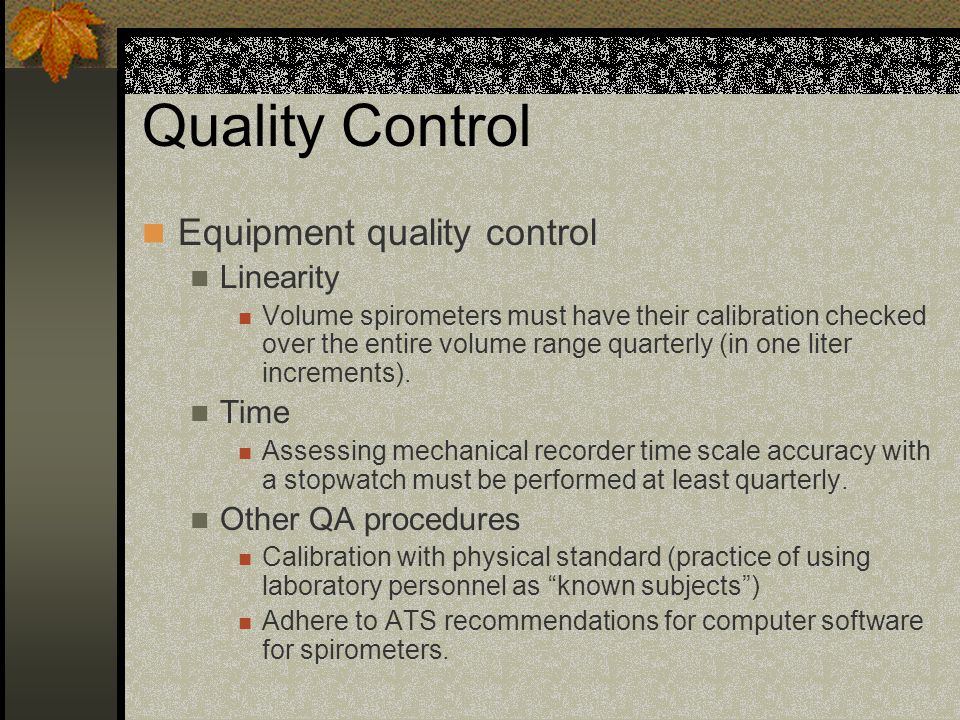 Quality Control

Equipment quality control

Linearity

Volume spirometers must have their calibration checked over the entire volume range quarterly (in one liter increments).

Time

Assessing mechanical recorder time scale accuracy with a stopwatch must be performed at least quarterly.

Other QA procedures

Calibration with physical standard (practice of using laboratory personnel as “known subjects”)

Adhere to ATS recommendations for computer software for spirometers.